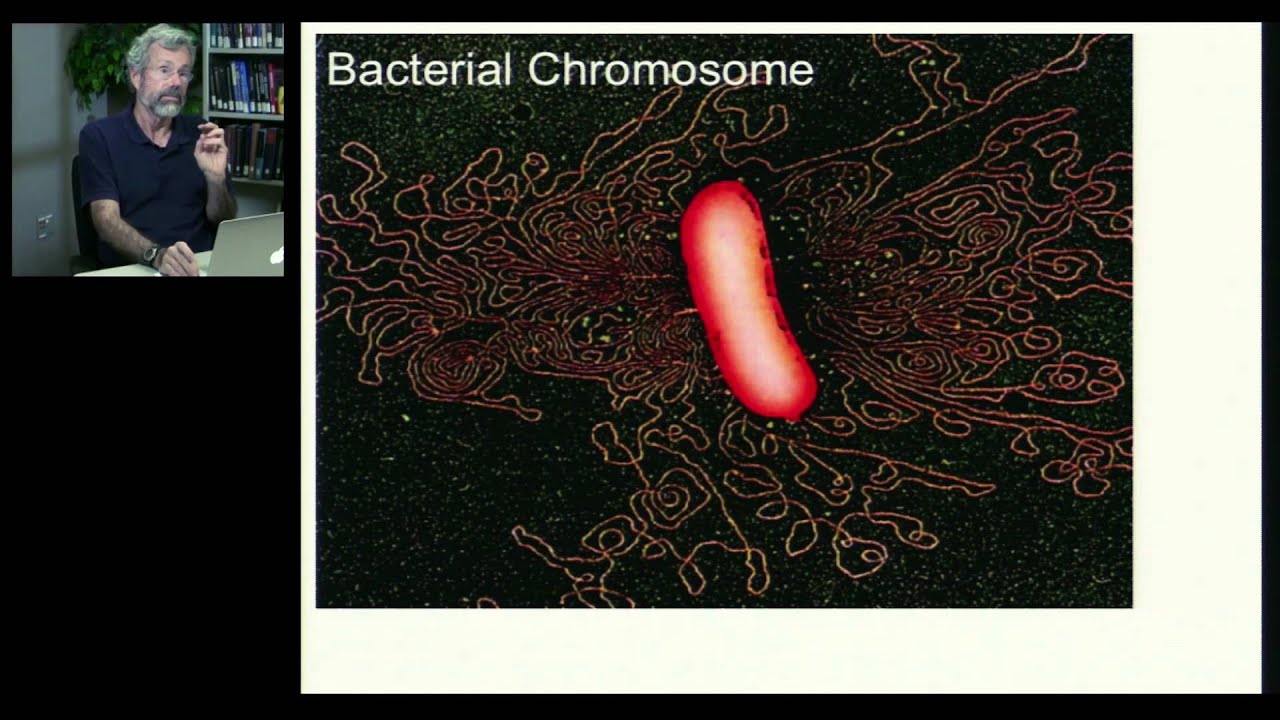 Bacterial Chromosome